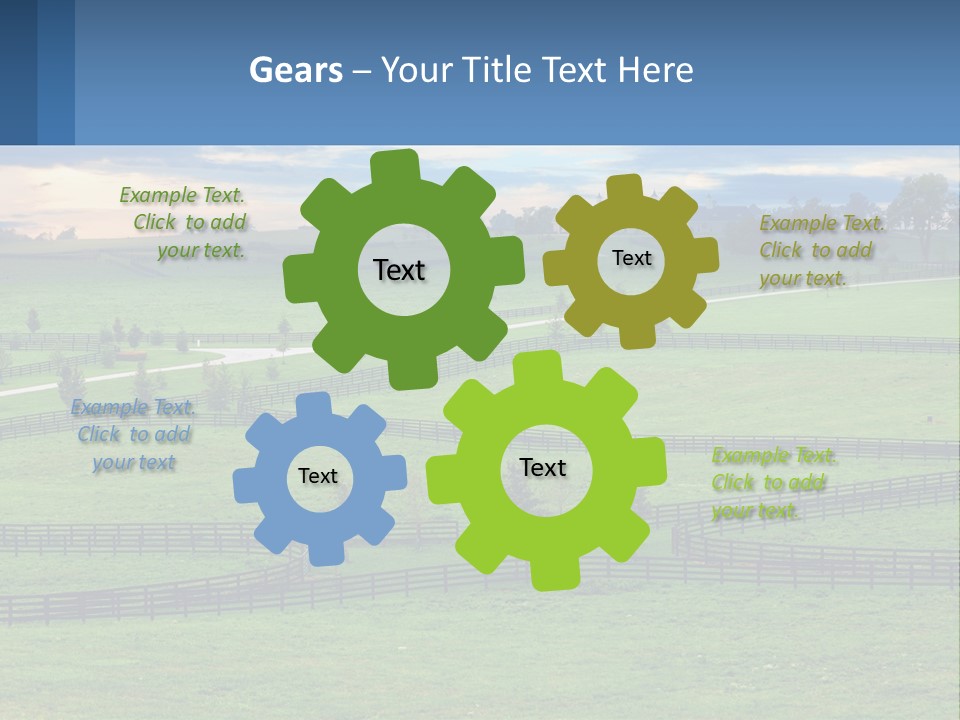 Gears – Your Title Text Here

Example Text. Click to add your text.

Text

Text

Example Text. Click to add your text.

Example Text. Click to add your text

Text

Text

Example Text. Click to add your text.